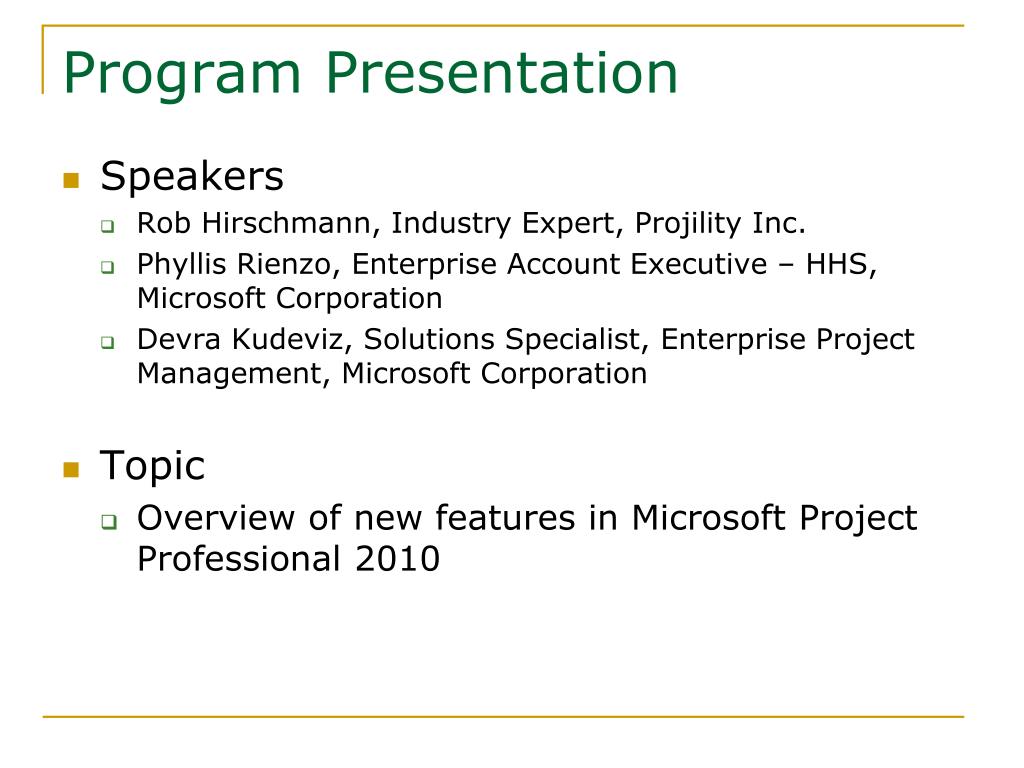 Program Presentation

Speakers

Rob Hirschmann, Industry Expert, Projility Inc.

Phyllis Rienzo, Enterprise Account Executive – HHS, Microsoft Corporation

Devra Kudeviz, Solutions Specialist, Enterprise Project Management, Microsoft Corporation

Topic

Overview of new features in Microsoft Project Professional 2010